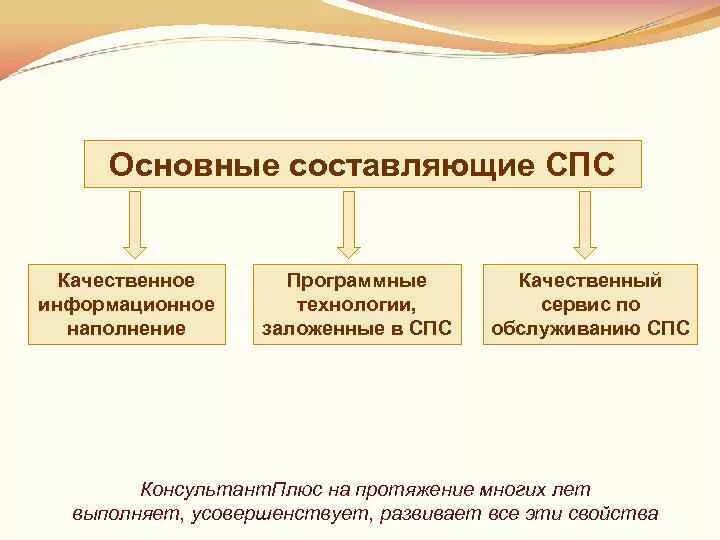 Основные составляющие СПС

Качественное информационное наполнение

Программные технологии, заложенные в СПС

Качественный сервис по обслуживанию СПС

КонсультантПлюс на протяжение многих лет выполняет, усовершенствует, развивает все эти свойства